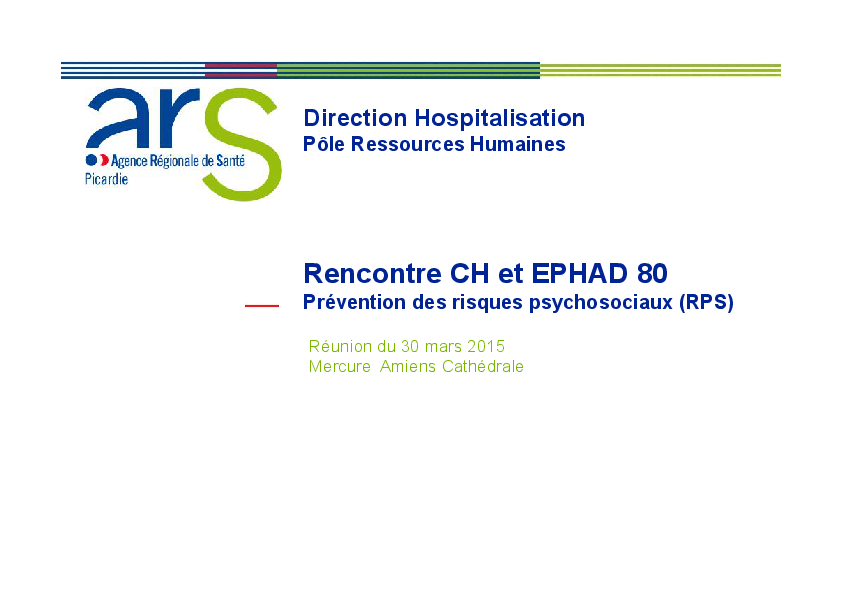 ars
Agence Régionale de Santé
Picardie

Direction Hospitalisation
Pôle Ressources Humaines

Rencontre CH et EPHAD 80
Prévention des risques psychosociaux (RPS)

Réunion du 30 mars 2015
Mercure Amiens Cathédrale